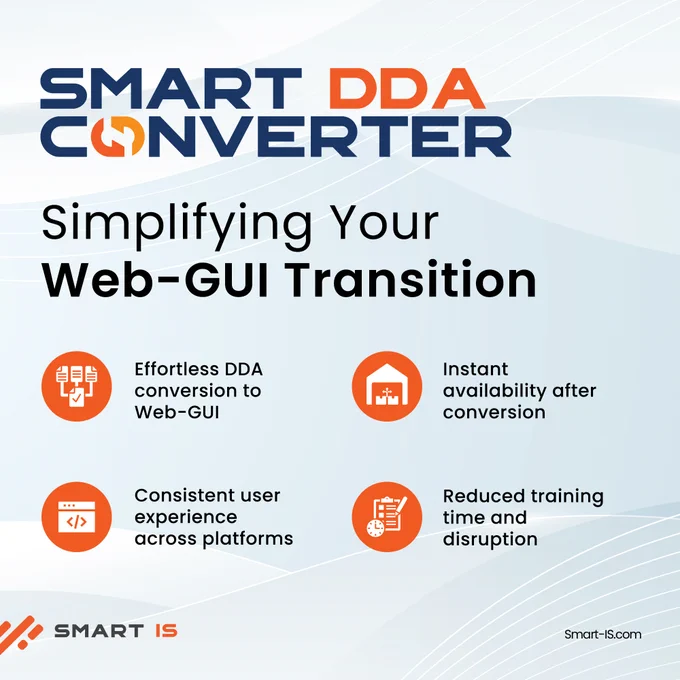 SMART DDA
CONVERTER

Simplifying Your
Web-GUI Transition

Effortless DDA conversion to Web-GUI

Instant availability after conversion

Consistent user experience across platforms

Reduced training time and disruption

SMART IS

Smart-IS.com